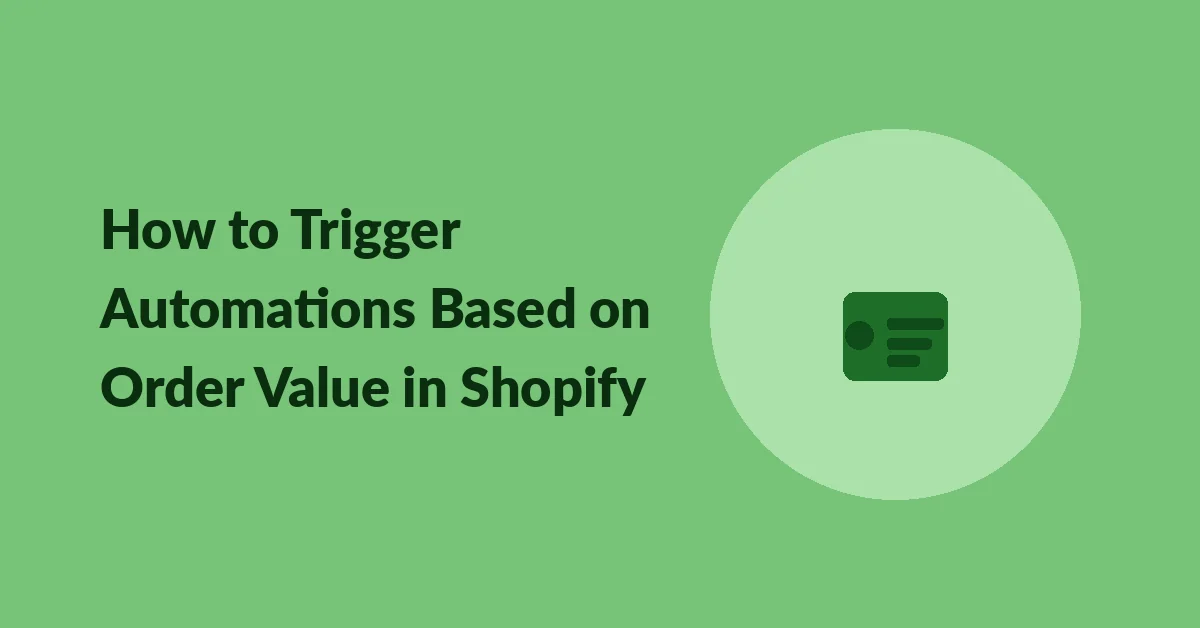 How to Trigger Automations Based on Order Value in Shopify